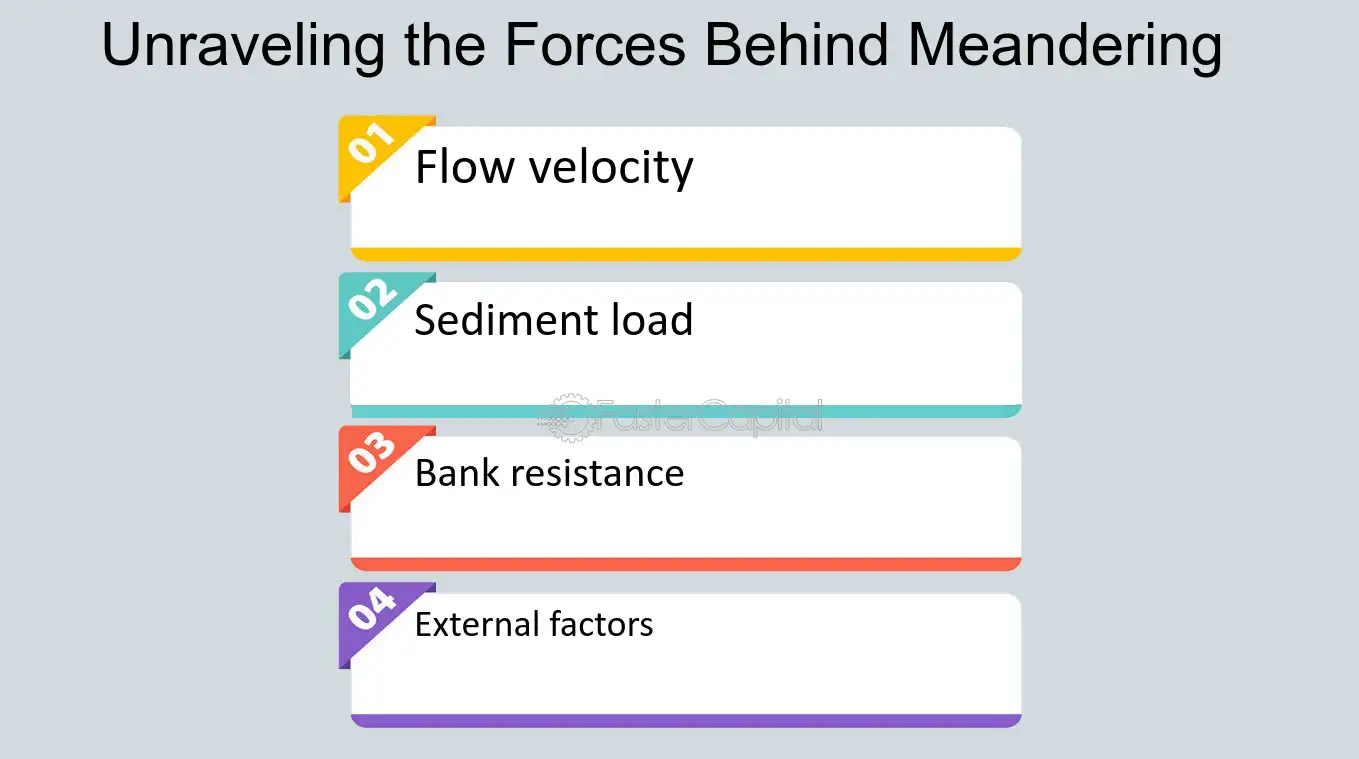 Unraveling the Forces Behind Meandering

01 Flow velocity

02 Sediment load

FasterCapital

03 Bank resistance

04 External factors